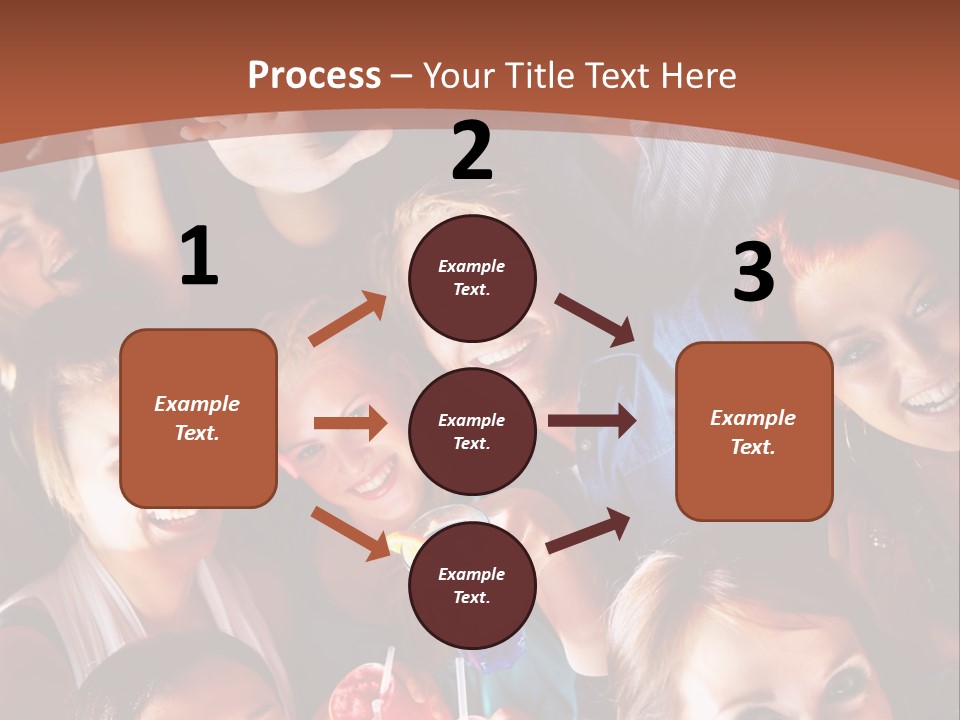 Process – Your Title Text Here

1

Example Text.

2

Example Text.

Example Text.

Example Text.

3

Example Text.